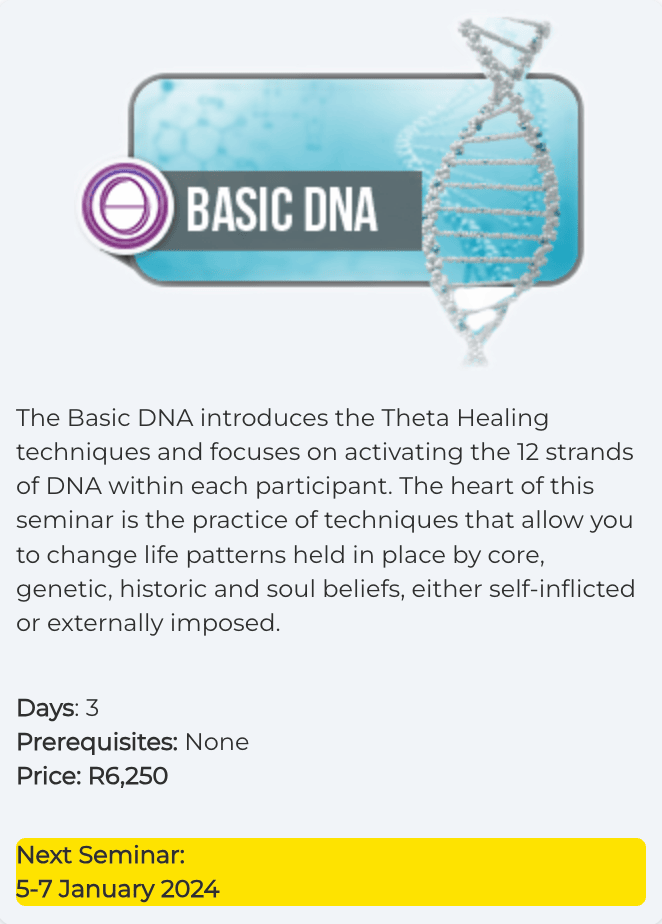 BASIC DNA

The Basic DNA introduces the Theta Healing techniques and focuses on activating the 12 strands of DNA within each participant. The heart of this seminar is the practice of techniques that allow you to change life patterns held in place by core, genetic, historic and soul beliefs, either self-inflicted or externally imposed.

Days: 3
Prerequisites: None
Price: R6,250

Next Seminar:
5-7 January 2024